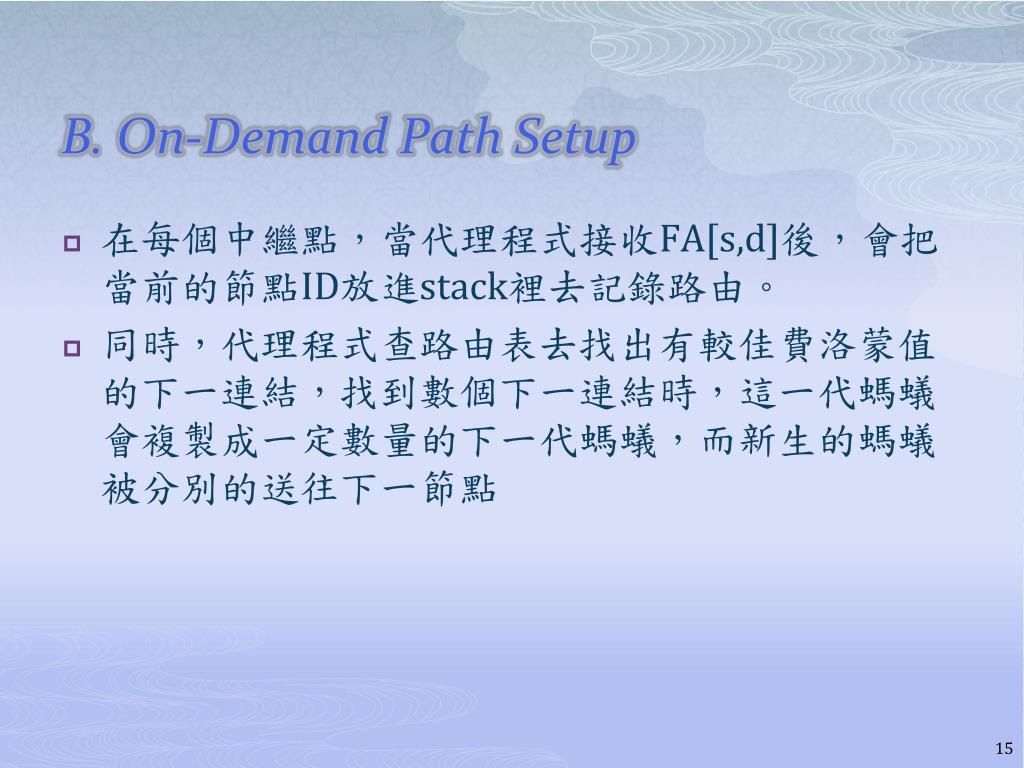 B. On-Demand Path Setup

在每個中繼點，當代理程式接收FA[s,d]後，會把當前的節點ID放進stack裡去記錄路由。

同時，代理程式查路由表去找出有較佳費洛蒙值的下一連結，找到數個下一連結時，這一代螞蟻會複製成一定數量的下一代螞蟻，而新生的螞蟻被分別的送往下一節點

15